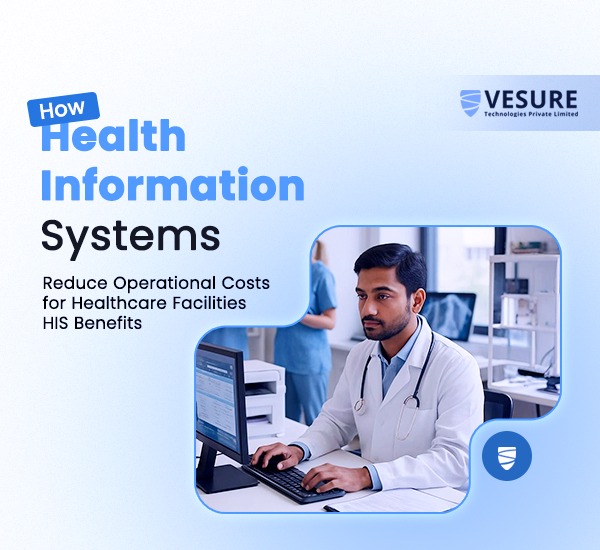 VESURE
Technologies Private Limited

How
Health
Information
Systems

Reduce Operational Costs for Healthcare Facilities HIS Benefits